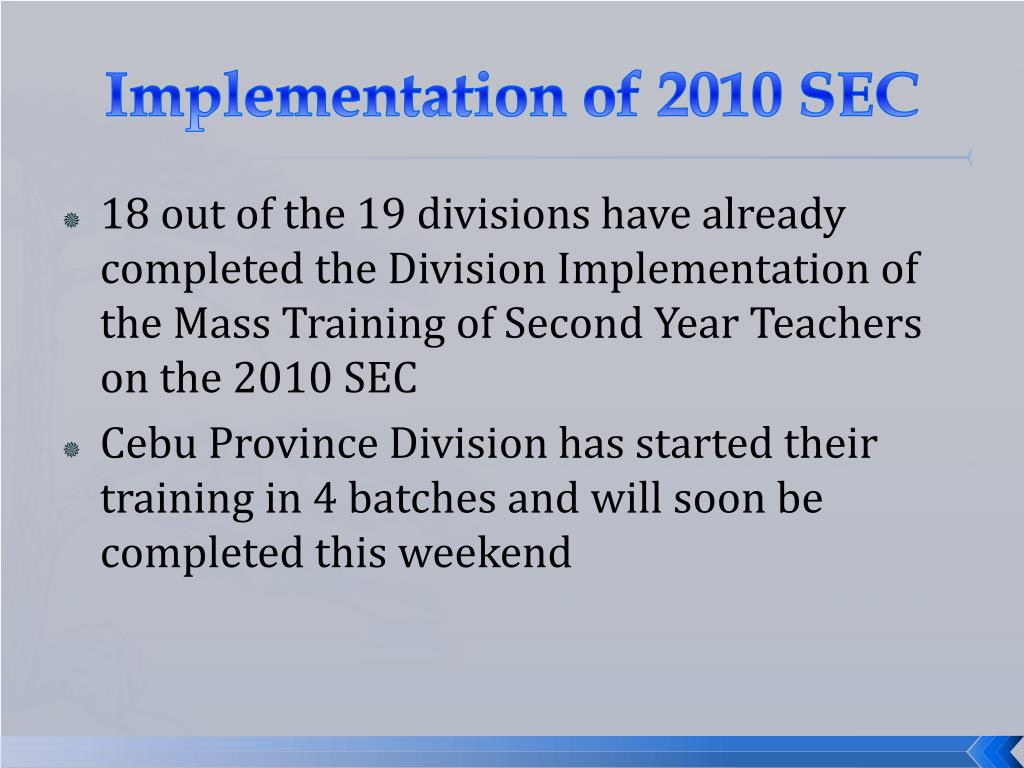 Implementation of 2010 SEC

18 out of the 19 divisions have already completed the Division Implementation of the Mass Training of Second Year Teachers on the 2010 SEC

Cebu Province Division has started their training in 4 batches and will soon be completed this weekend